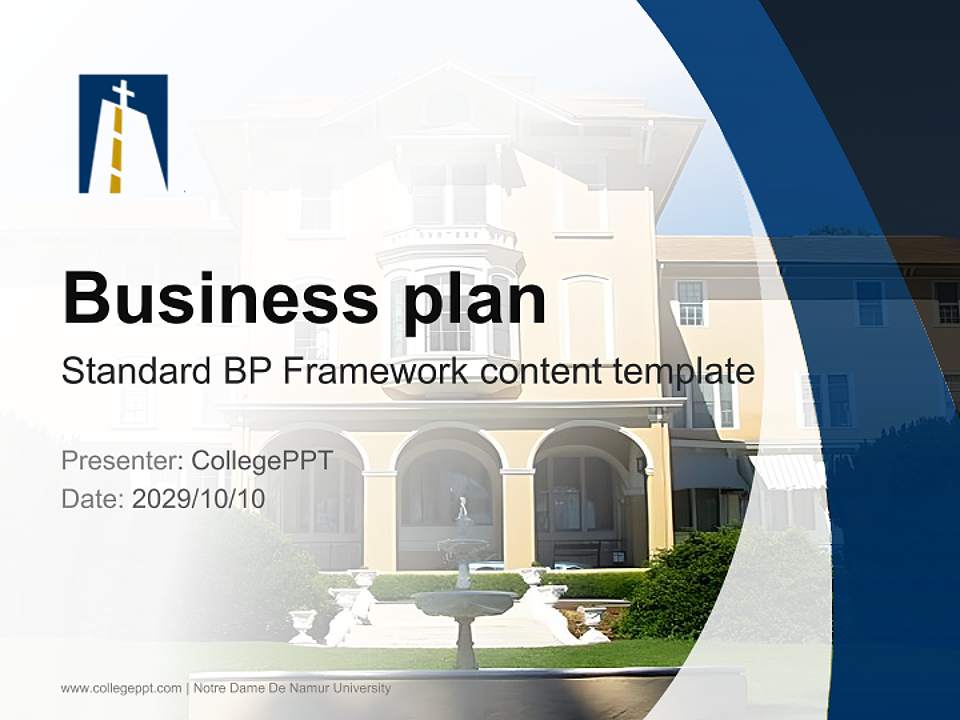 Business plan

Standard BP Framework content template

Presenter: CollegePPT
Date: 2029/10/10

www.collegeppt.com | Notre Dame De Namur University